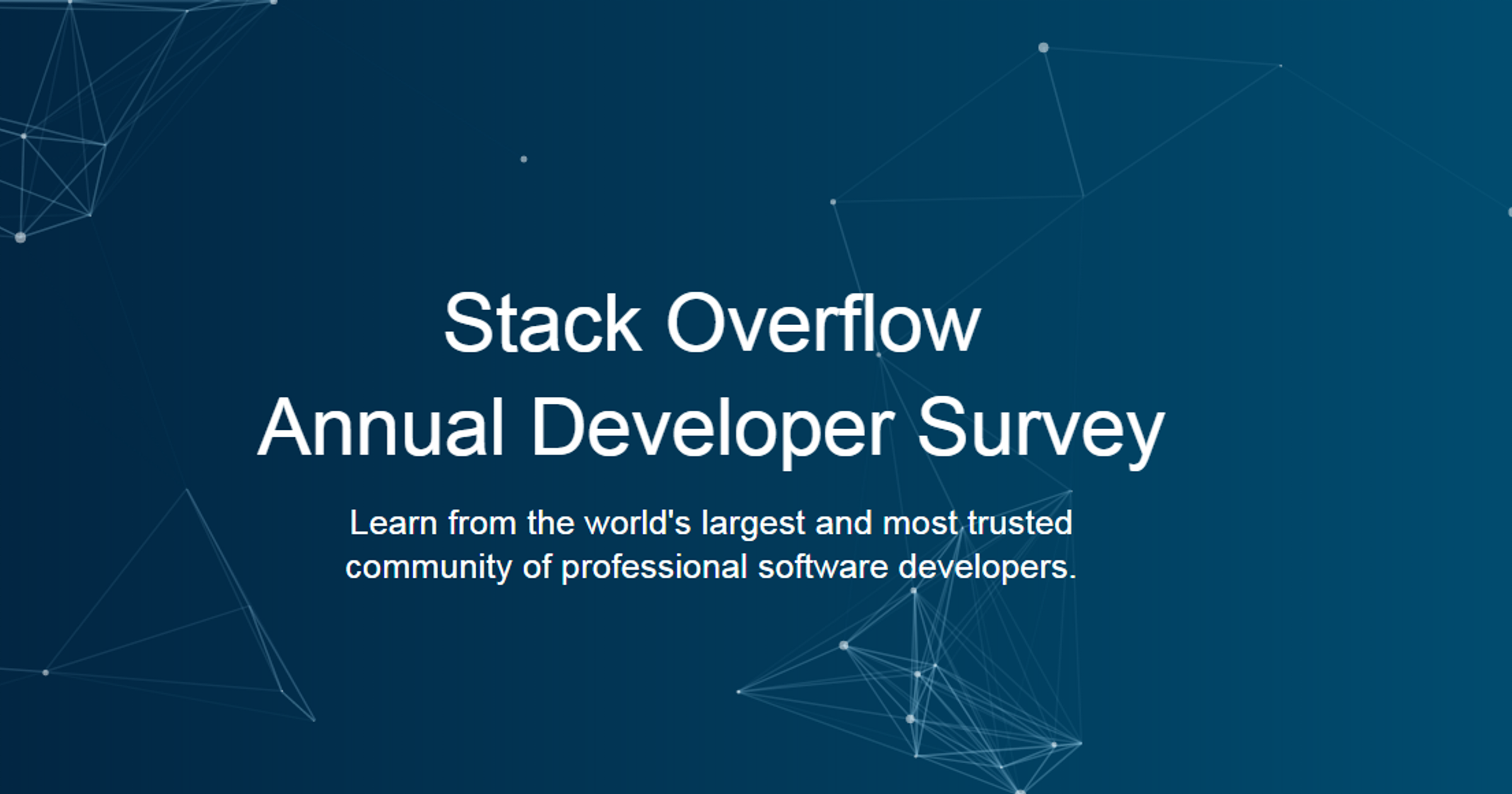 Stack Overflow
Annual Developer Survey

Learn from the world's largest and most trusted community of professional software developers.